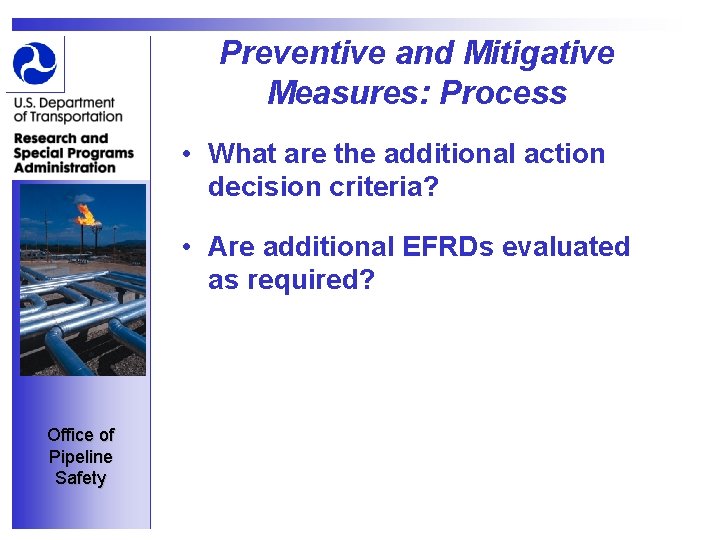 U.S. Department of Transportation

Research and Special Programs Administration

Office of Pipeline Safety

Preventive and Mitigative Measures: Process

• What are the additional action decision criteria?

• Are additional EFRDs evaluated as required?